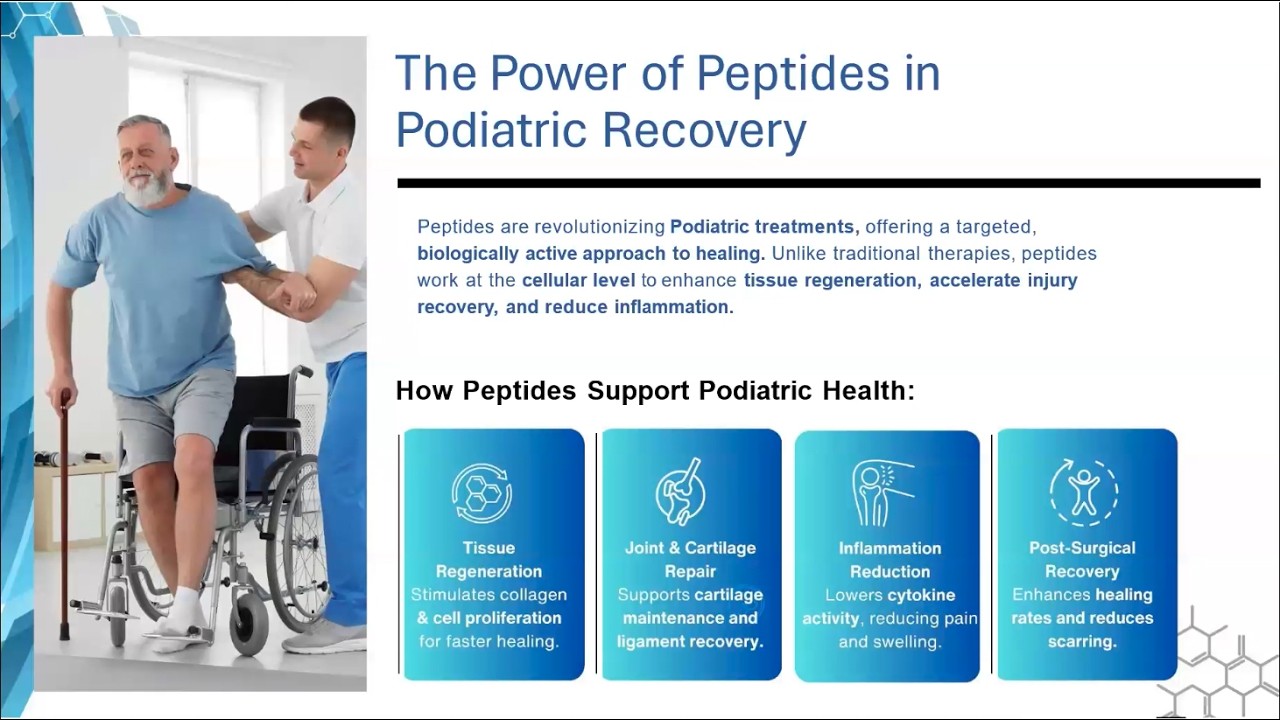 The Power of Peptides in Podiatric Recovery

Peptides are revolutionizing Podiatric treatments, offering a targeted, biologically active approach to healing. Unlike traditional therapies, peptides work at the cellular level to enhance tissue regeneration, accelerate injury recovery, and reduce inflammation.

How Peptides Support Podiatric Health:

Tissue Regeneration
Stimulates collagen & cell proliferation for faster healing.

Joint & Cartilage Repair
Supports cartilage maintenance and ligament recovery.

Inflammation Reduction
Lowers cytokine activity, reducing pain and swelling.

Post-Surgical Recovery
Enhances healing rates and reduces scarring.